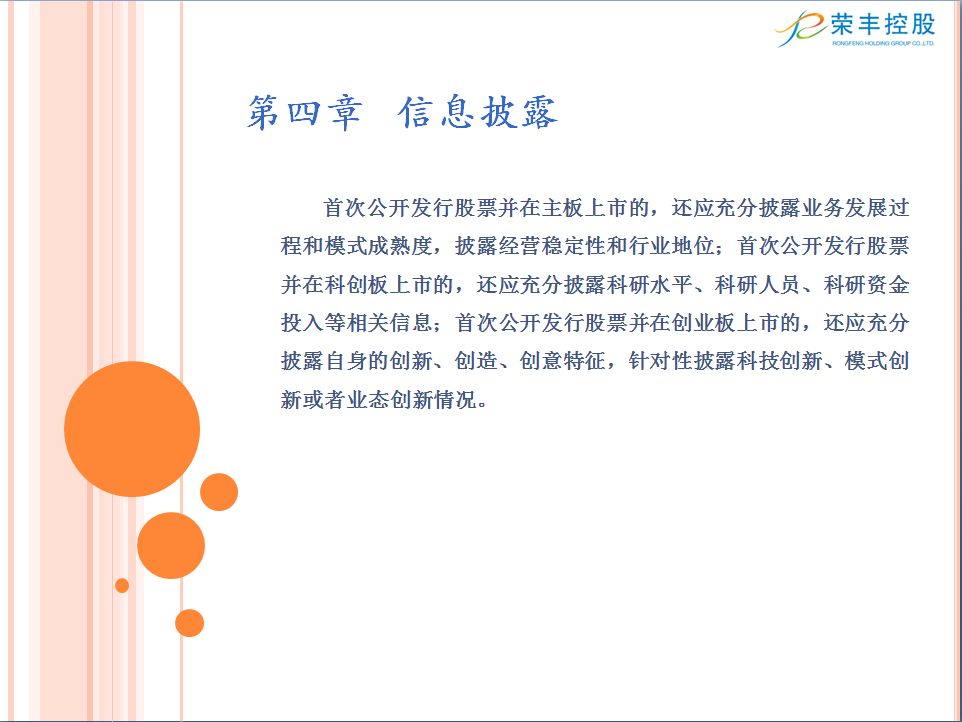 荣丰控股
RONGFENG HOLDING GROUP CO.,LTD.

第四章 信息披露

首次公开发行股票并在主板上市的，还应充分披露业务发展过程和模式成熟度，披露经营稳定性和行业地位；首次公开发行股票并在科创板上市的，还应充分披露科研水平、科研人员、科研资金投入等相关信息；首次公开发行股票并在创业板上市的，还应充分披露自身的创新、创造、创意特征，针对性披露科技创新、模式创新或者业态创新情况。